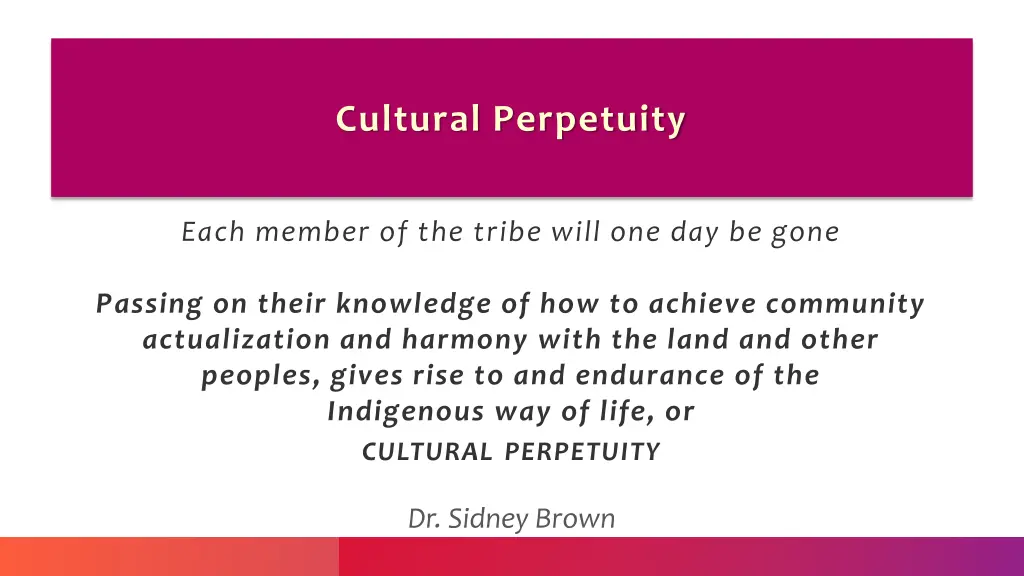 Cultural Perpetuity

Each member of the tribe will one day be gone

Passing on their knowledge of how to achieve community actualization and harmony with the land and other peoples, gives rise to and endurance of the Indigenous way of life, or
CULTURAL PERPETUITY

Dr. Sidney Brown